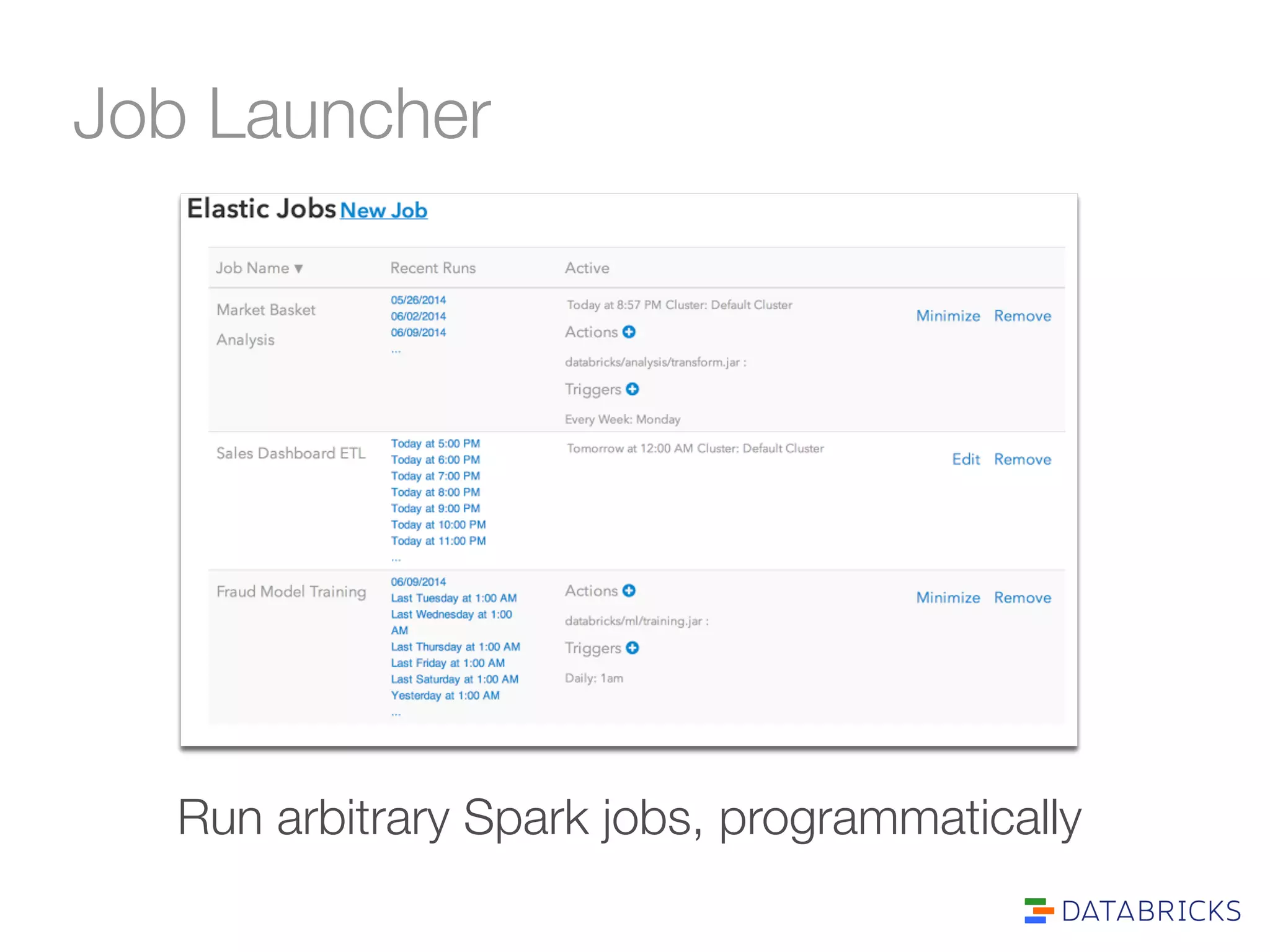 Job Launcher

Elastic Jobs New Job

| Job Name ▼ | Recent Runs | Active | |
|---|---|---|---|
| Market Basket Analysis | 05/26/2014 06/02/2014 06/09/2014 ... | Today at 8:57 PM Cluster: Default Cluster Actions databricks/analysis/transform.jar : Triggers Every Week: Monday | Minimize Remove |
| Sales Dashboard ETL | Today at 5:00 PM Today at 6:00 PM Today at 7:00 PM Today at 8:00 PM Today at 9:00 PM Today at 10:00 PM Today at 11:00 PM ... | Tomorrow at 12:00 AM Cluster: Default Cluster | Edit Remove |
| Fraud Model Training | 06/09/2014 Last Tuesday at 1:00 AM Last Wednesday at 1:00 AM Last Thursday at 1:00 AM Last Friday at 1:00 AM Last Saturday at 1:00 AM Yesterday at 1:00 AM ... | Actions databricks/ml/training.jar : Triggers Daily: 1am | Minimize Remove |

Run arbitrary Spark jobs, programmatically

DATABRICKS